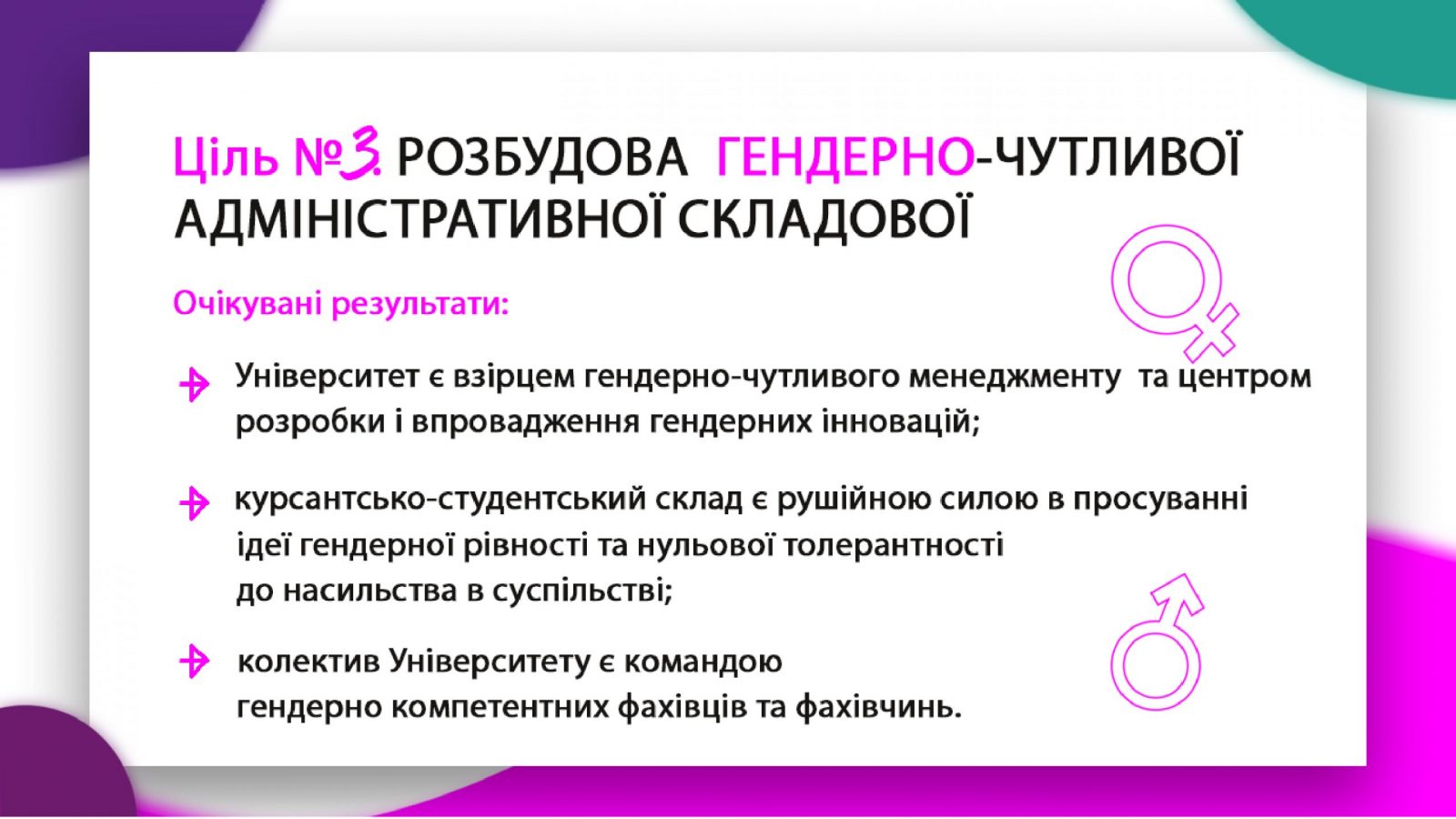 Ціль №3. РОЗБУДОВА ГЕНДЕРНО-ЧУТЛИВОЇ АДМІНІСТРАТИВНОЇ СКЛАДОВОЇ

Очікувані результати:

Університет є взірцем гендерно-чутливого менеджменту та центром розробки і впровадження гендерних інновацій;

курсантсько-студентський склад є рушійною силою в просуванні ідеї гендерної рівності та нульової толерантності до насильства в суспільстві;

колектив Університету є командою гендерно компетентних фахівців та фахівчинь.